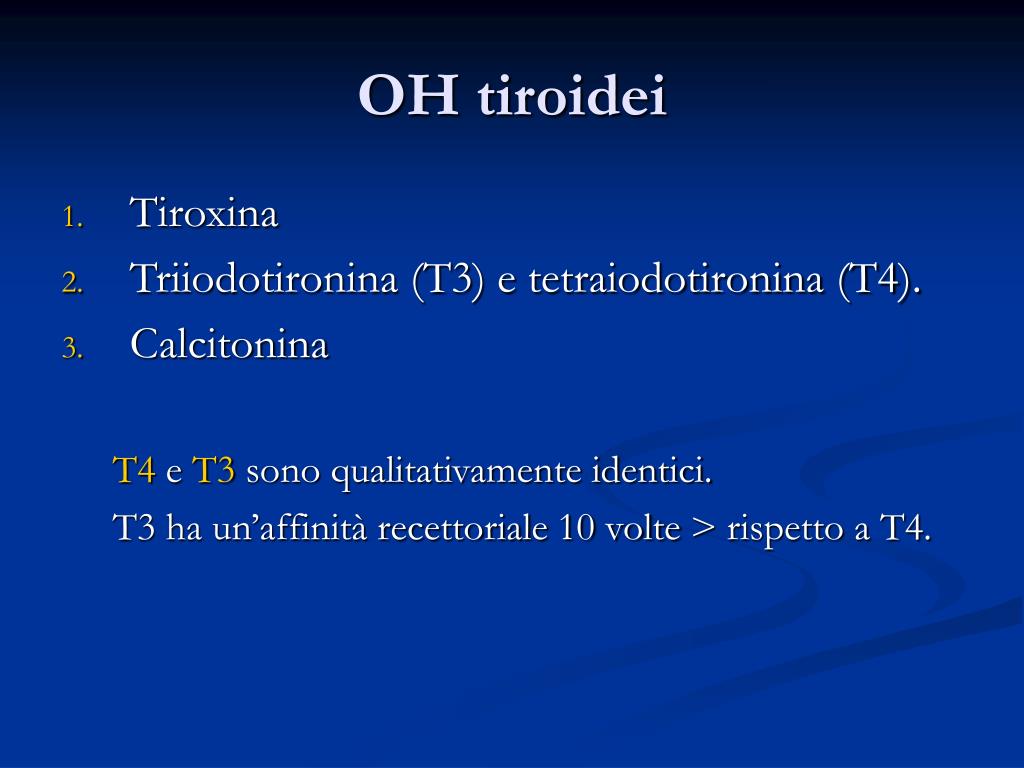 OH tiroidei

1. Tiroxina
2. Triiodotironina (T3) e tetraiodotironina (T4).
3. Calcitonina

T4 e T3 sono qualitativamente identici.
T3 ha un'affinità recettoriale 10 volte > rispetto a T4.